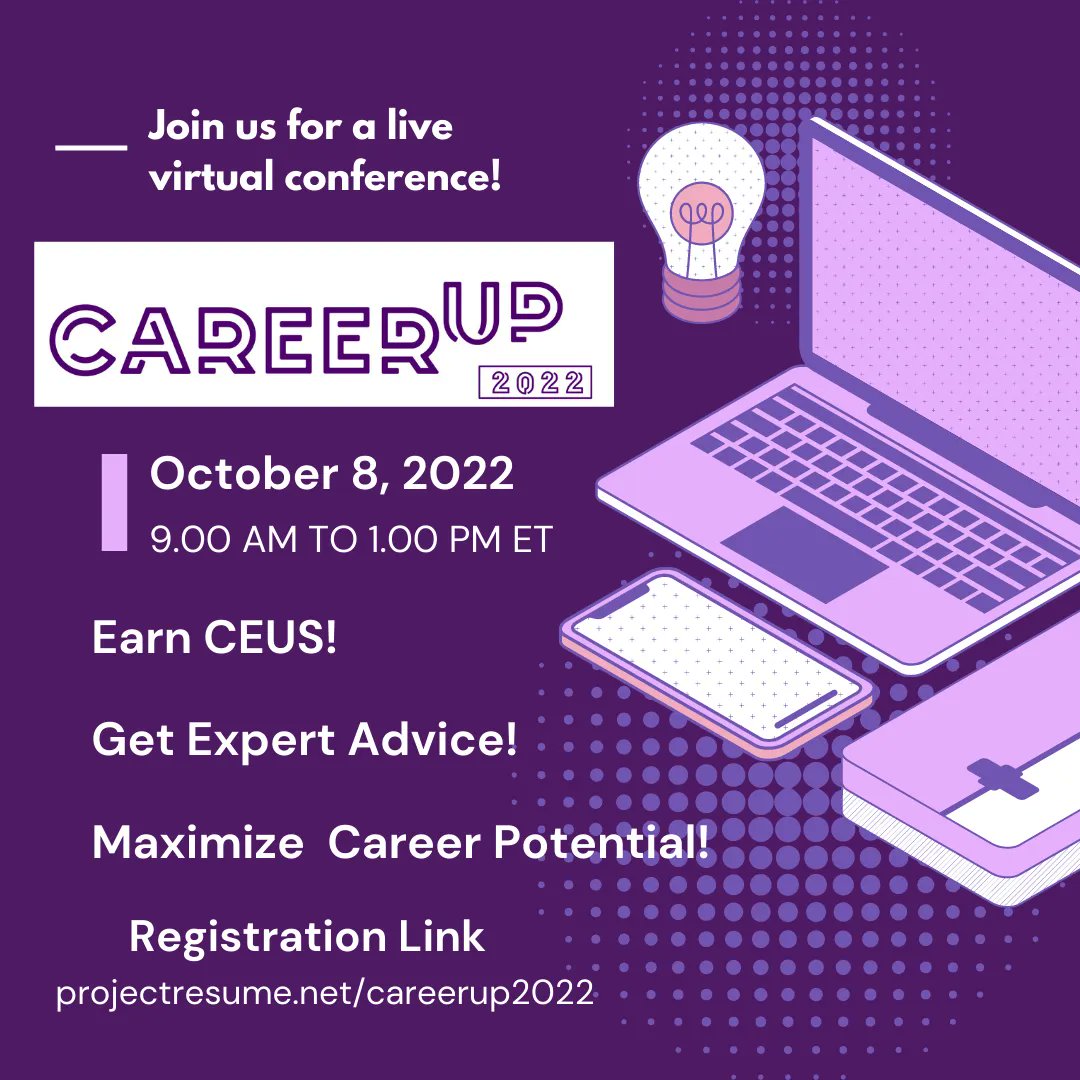 Join us for a live virtual conference!

CAREER UP
2022

October 8, 2022
9.00 AM TO 1.00 PM ET

Earn CEUS!

Get Expert Advice!

Maximize Career Potential!

Registration Link
projectresume.net/careerup2022